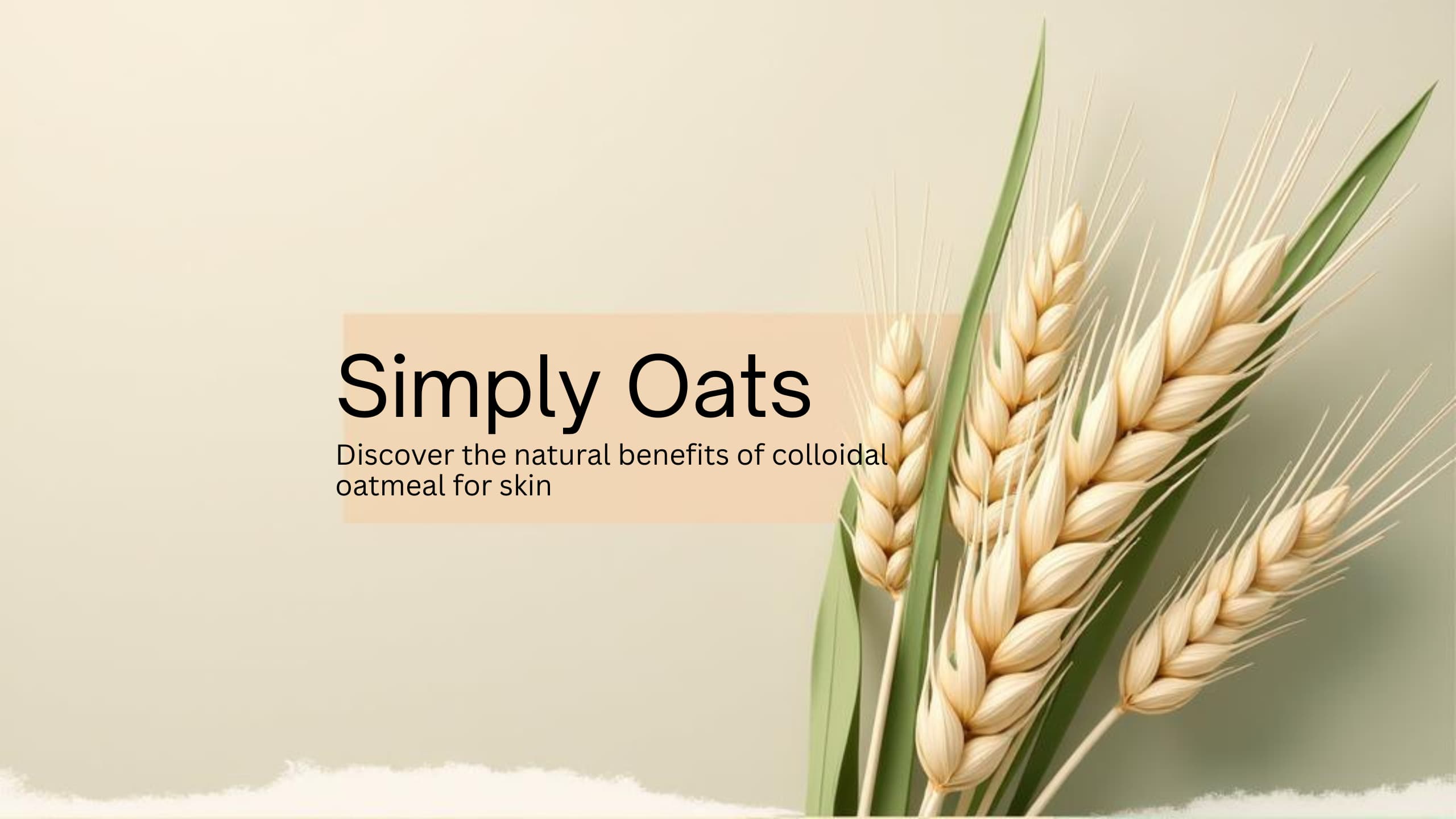 Simply Oats

Discover the natural benefits of colloidal oatmeal for skin